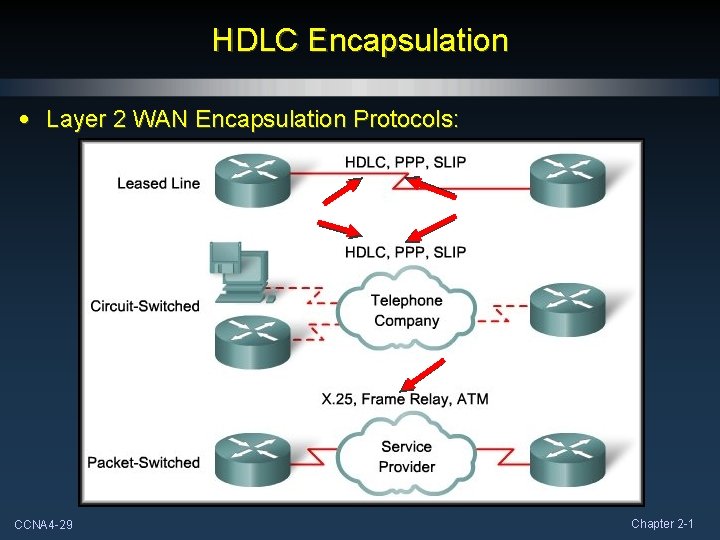 HDLC Encapsulation

• Layer 2 WAN Encapsulation Protocols:

Leased Line
HDLC, PPP, SLIP

HDLC, PPP, SLIP

Circuit-Switched
Telephone Company

X.25, Frame Relay, ATM

Packet-Switched
Service Provider

CCNA4-29

Chapter 2-1